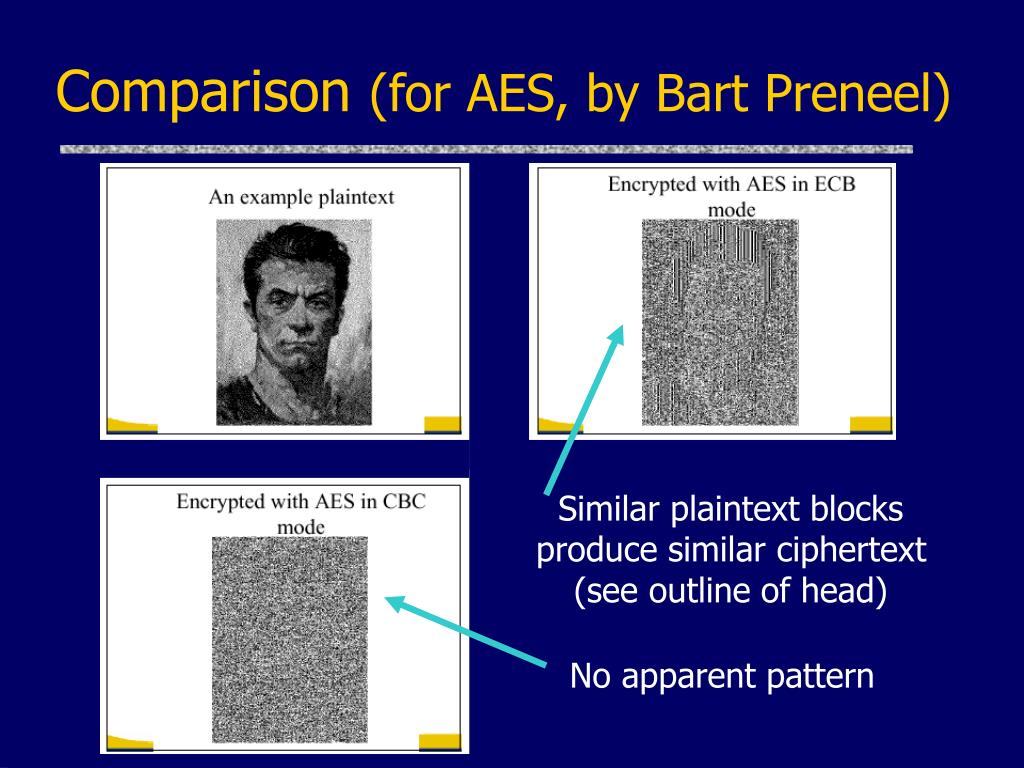 Comparison (for AES, by Bart Preneel)

An example plaintext

Encrypted with AES in ECB mode

Encrypted with AES in CBC mode

Similar plaintext blocks produce similar ciphertext (see outline of head)

No apparent pattern